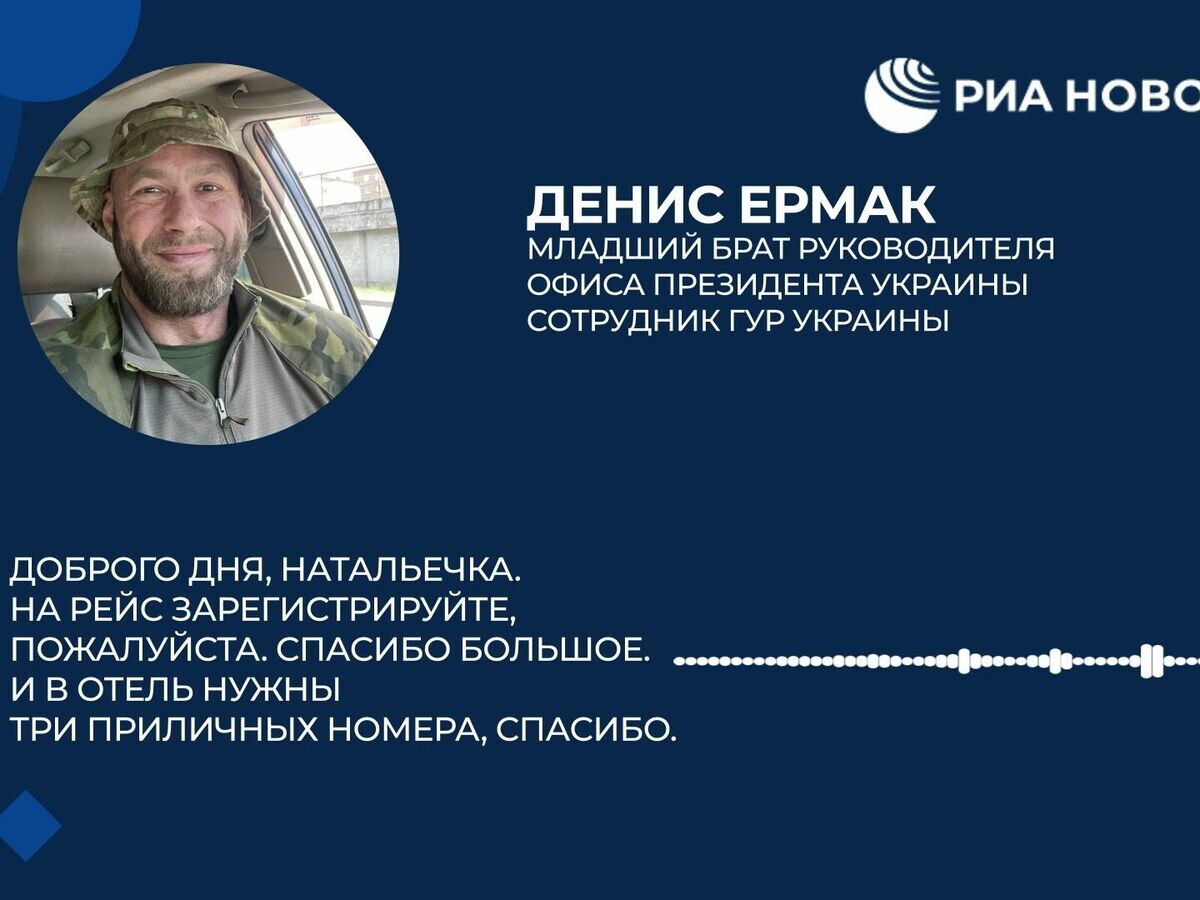 РИА НОВО

ДЕНИС ЕРМАК
МЛАДШИЙ БРАТ РУКОВОДИТЕЛЯ ОФИСА ПРЕЗИДЕНТА УКРАИНЫ
СОТРУДНИК ГУР УКРАИНЫ

ДОБРОГО ДНЯ, НАТАЛЬЕЧКА. НА РЕЙС ЗАРЕГИСТРИРУЙТЕ, ПОЖАЛУЙСТА. СПАСИБО БОЛЬШОЕ. И В ОТЕЛЬ НУЖНЫ ТРИ ПРИЛИЧНЫХ НОМЕРА, СПАСИБО.